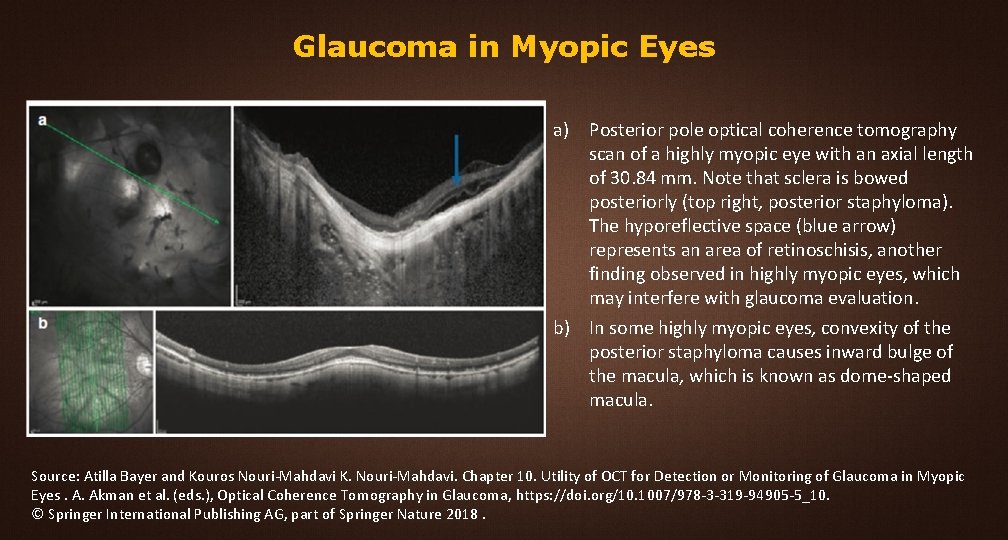 Glaucoma in Myopic Eyes

a

b

a) Posterior pole optical coherence tomography scan of a highly myopic eye with an axial length of 30.84 mm. Note that sclera is bowed posteriorly (top right, posterior staphyloma). The hyporeflective space (blue arrow) represents an area of retinoschisis, another finding observed in highly myopic eyes, which may interfere with glaucoma evaluation.

b) In some highly myopic eyes, convexity of the posterior staphyloma causes inward bulge of the macula, which is known as dome-shaped macula.

Source: Atilla Bayer and Kouros Nouri-Mahdavi K. Nouri-Mahdavi. Chapter 10. Utility of OCT for Detection or Monitoring of Glaucoma in Myopic Eyes . A. Akman et al. (eds.), Optical Coherence Tomography in Glaucoma, https://doi.org/10.1007/978-3-319-94905-5_10.
© Springer International Publishing AG, part of Springer Nature 2018 .